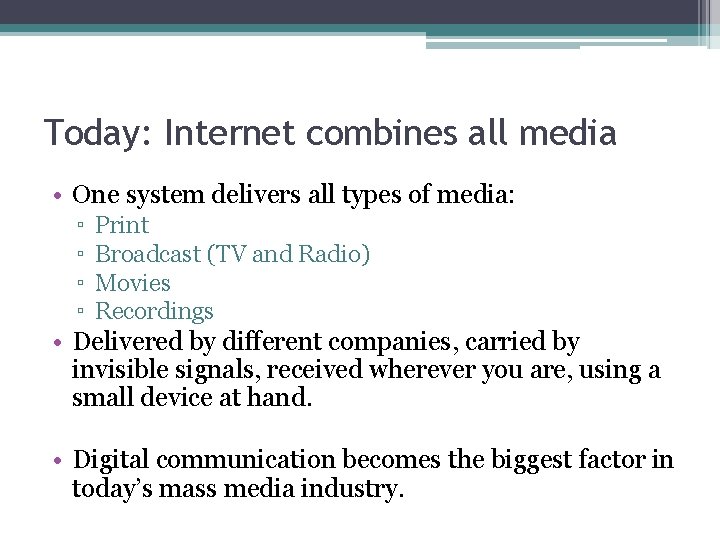 Today: Internet combines all media

• One system delivers all types of media:
  ▫ Print
  ▫ Broadcast (TV and Radio)
  ▫ Movies
  ▫ Recordings
• Delivered by different companies, carried by invisible signals, received wherever you are, using a small device at hand.

• Digital communication becomes the biggest factor in today's mass media industry.